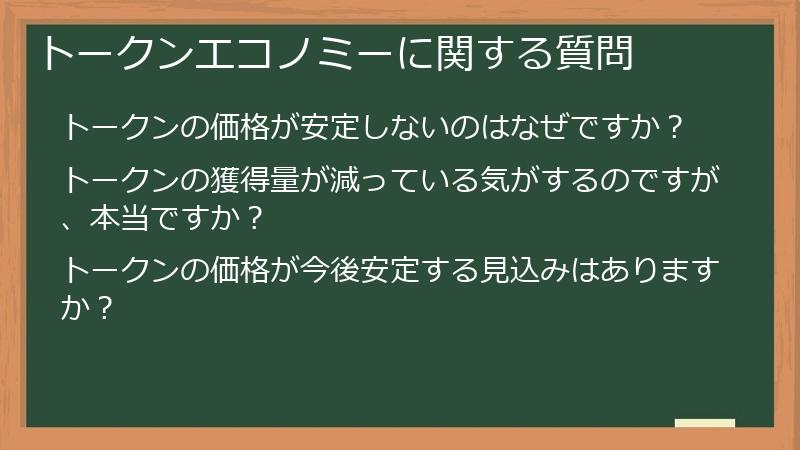 トークンエコノミーに関する質問

トークンの価格が安定しないのはなぜですか？

トークンの獲得量が減っている気がするのですが、本当ですか？

トークンの価格が今後安定する見込みはありますか？